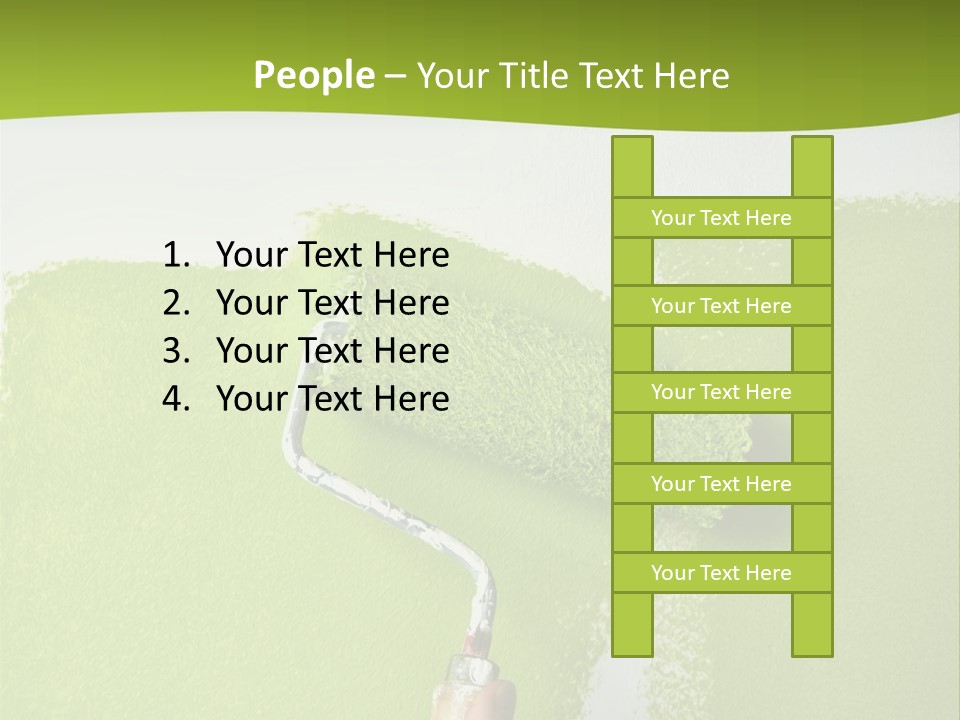 People – Your Title Text Here

1. Your Text Here
2. Your Text Here
3. Your Text Here
4. Your Text Here

Your Text Here

Your Text Here

Your Text Here

Your Text Here

Your Text Here